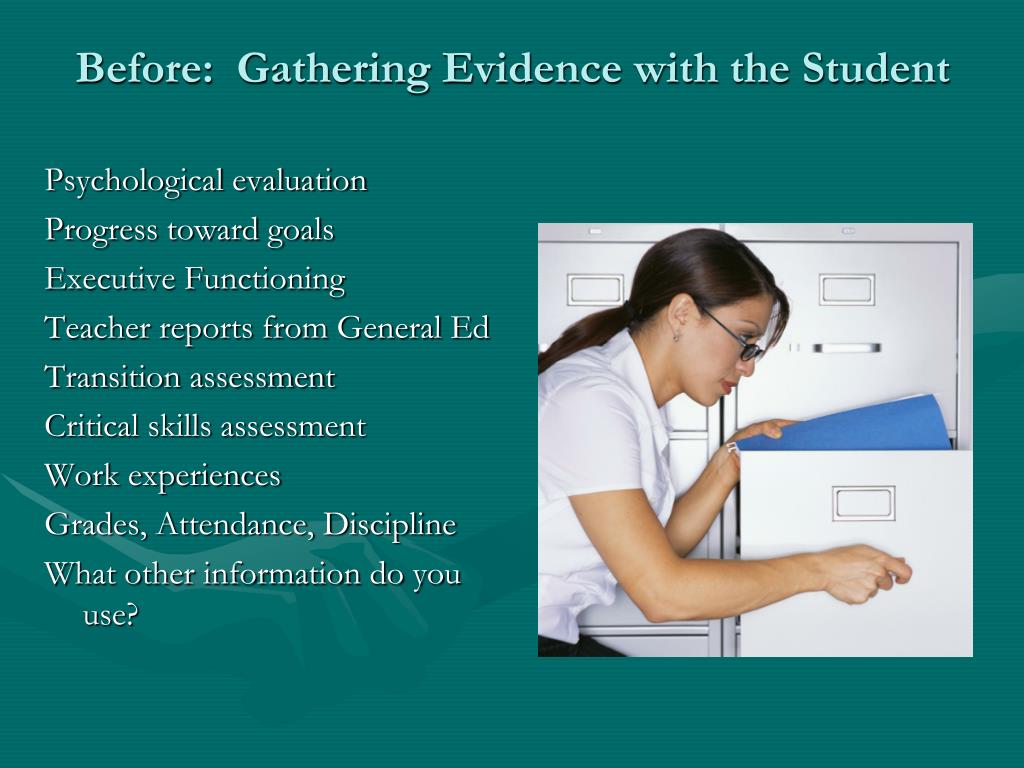 Before:  Gathering Evidence with the Student

Psychological evaluation
Progress toward goals
Executive Functioning
Teacher reports from General Ed
Transition assessment
Critical skills assessment
Work experiences
Grades, Attendance, Discipline
What other information do you use?